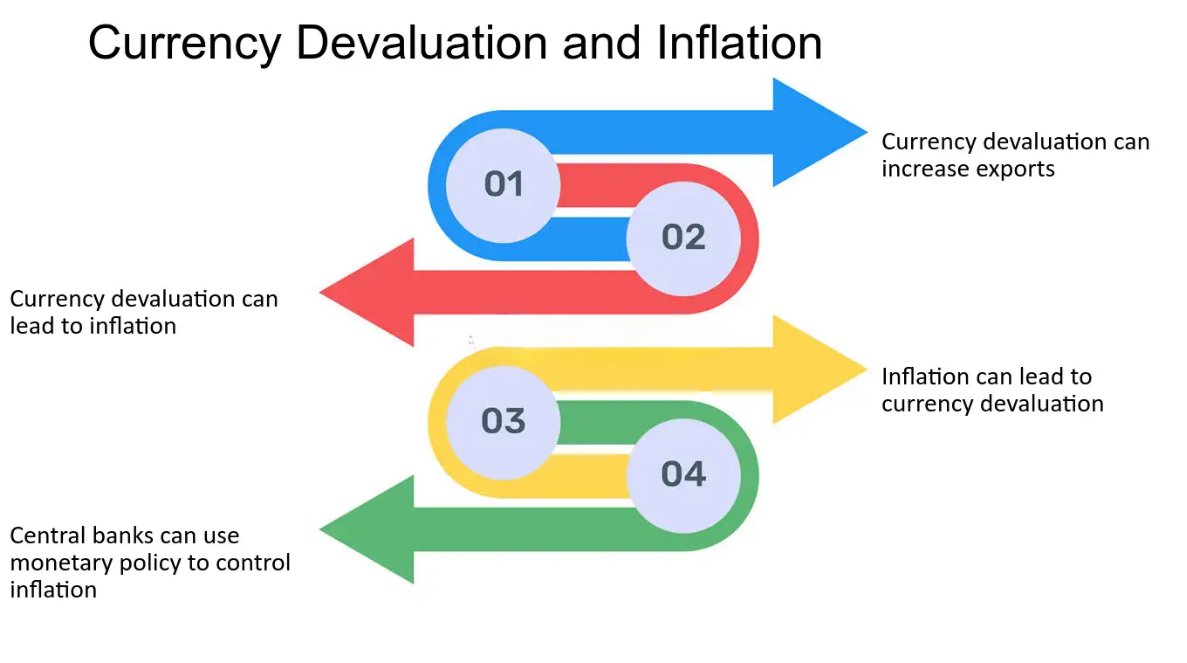 Currency Devaluation and Inflation

01

Currency devaluation can increase exports

02

Currency devaluation can lead to inflation

03

Inflation can lead to currency devaluation

04

Central banks can use monetary policy to control inflation